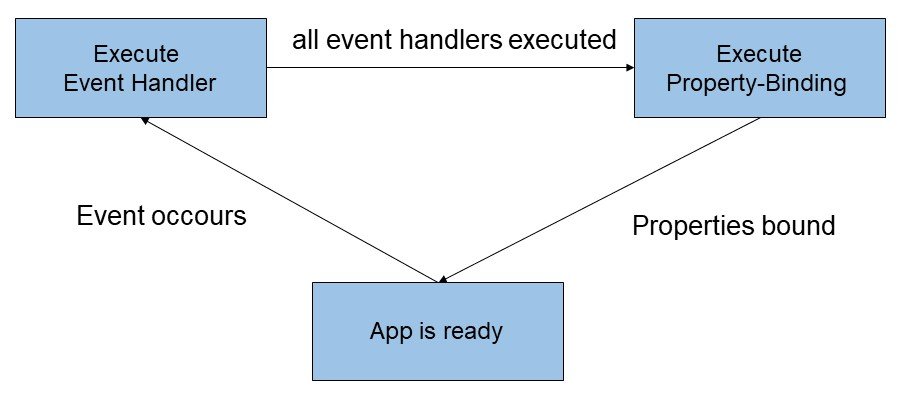 Execute Event Handler

all event handlers executed

Execute Property-Binding

Event occours

Properties bound

App is ready